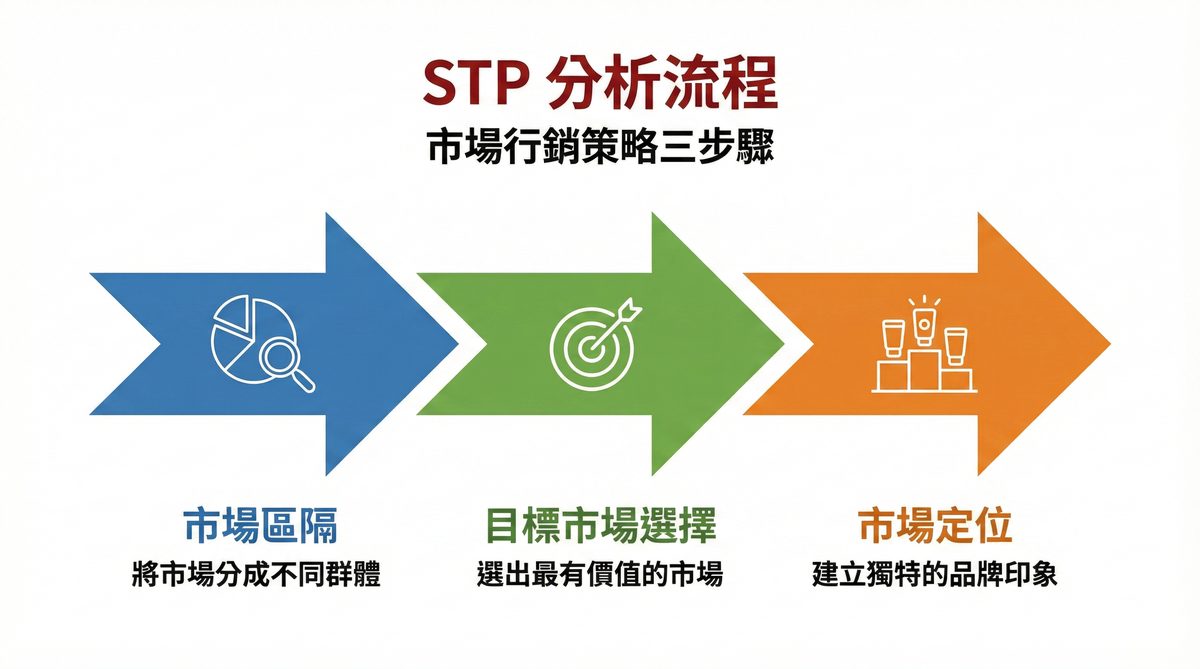 STP 分析流程
市場行銷策略三步驟

市場區隔
將市場分成不同群體

目標市場選擇
選出最有價值的市場

市場定位
建立獨特的品牌印象